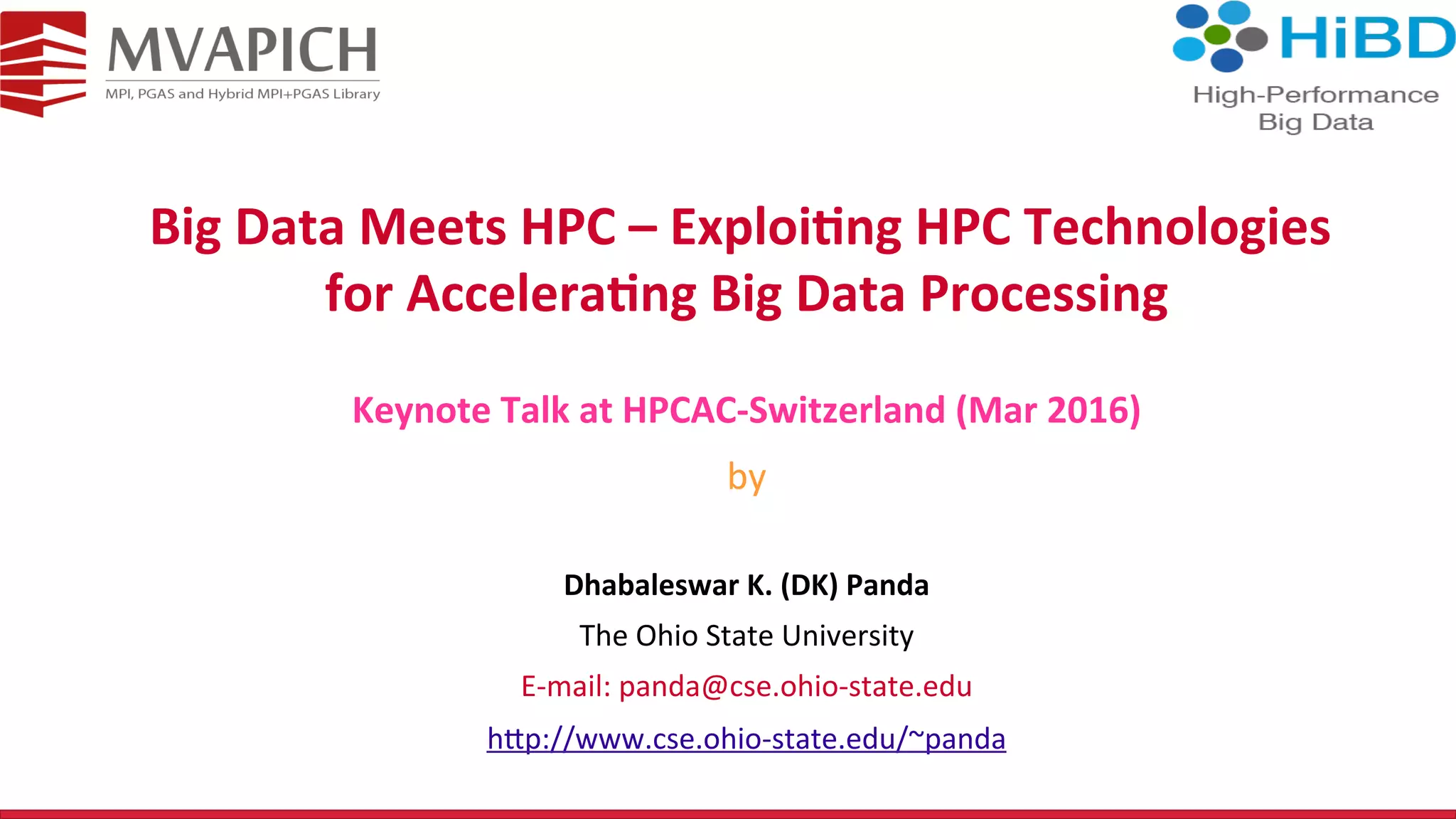 MVAPICH
MPI, PGAS and Hybrid MPI+PGAS Library

HiBD
High-Performance Big Data

Big Data Meets HPC – Exploiting HPC Technologies for Accelerating Big Data Processing

Keynote Talk at HPCAC-Switzerland (Mar 2016)

by

Dhabaleswar K. (DK) Panda

The Ohio State University

E-mail: panda@cse.ohio-state.edu

http://www.cse.ohio-state.edu/~panda